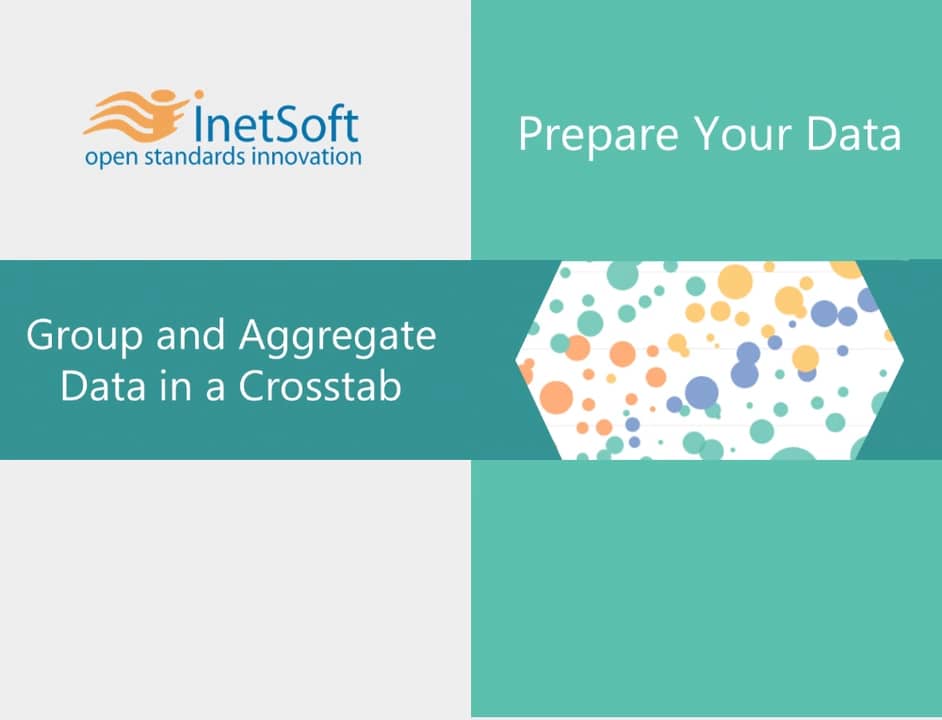 InetSoft
open standards innovation

Prepare Your Data

Group and Aggregate Data in a Crosstab